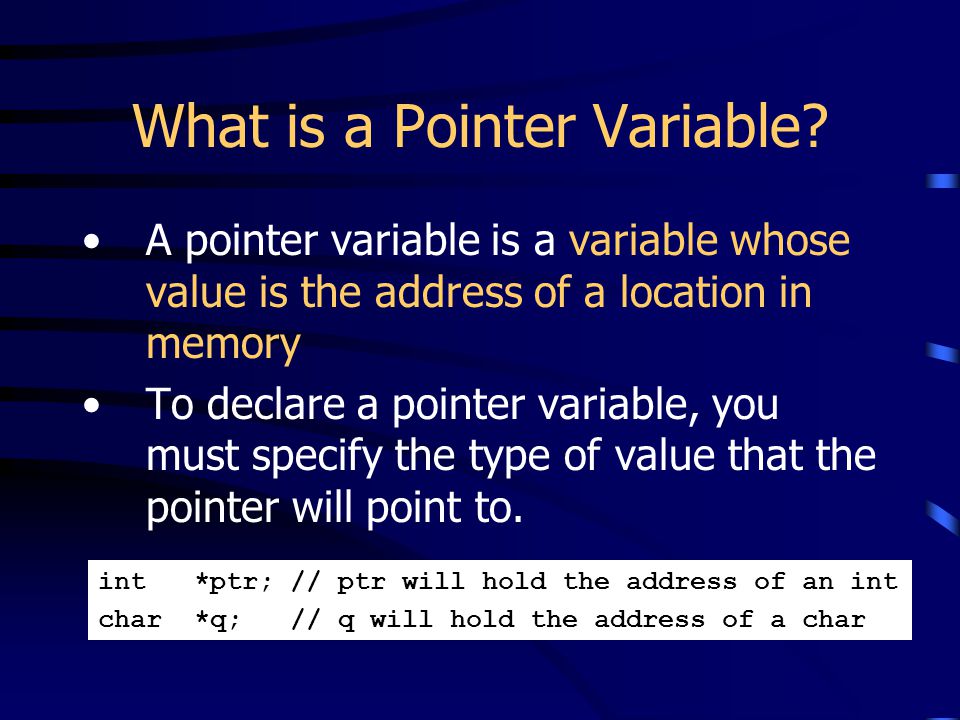 What is a Pointer Variable?

• A pointer variable is a variable whose value is the address of a location in memory

• To declare a pointer variable, you must specify the type of value that the pointer will point to.

int   *ptr; // ptr will hold the address of an int
char  *q;   // q will hold the address of a char